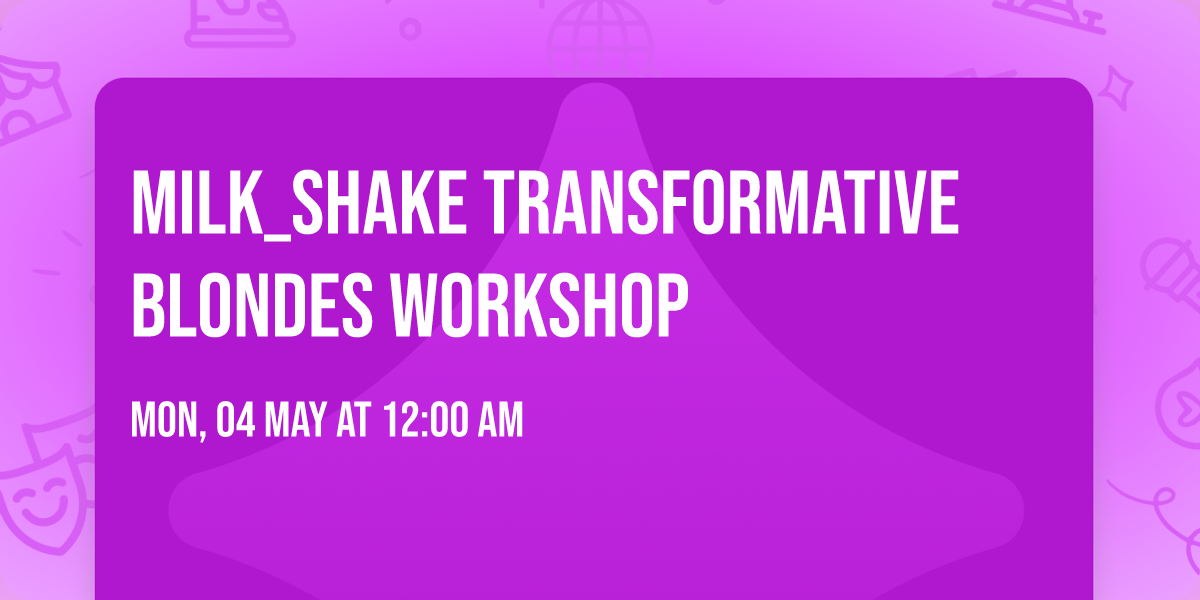 MILK_SHAKE TRANSFORMATIVE BLONDES WORKSHOP

MON, 04 MAY AT 12:00 AM